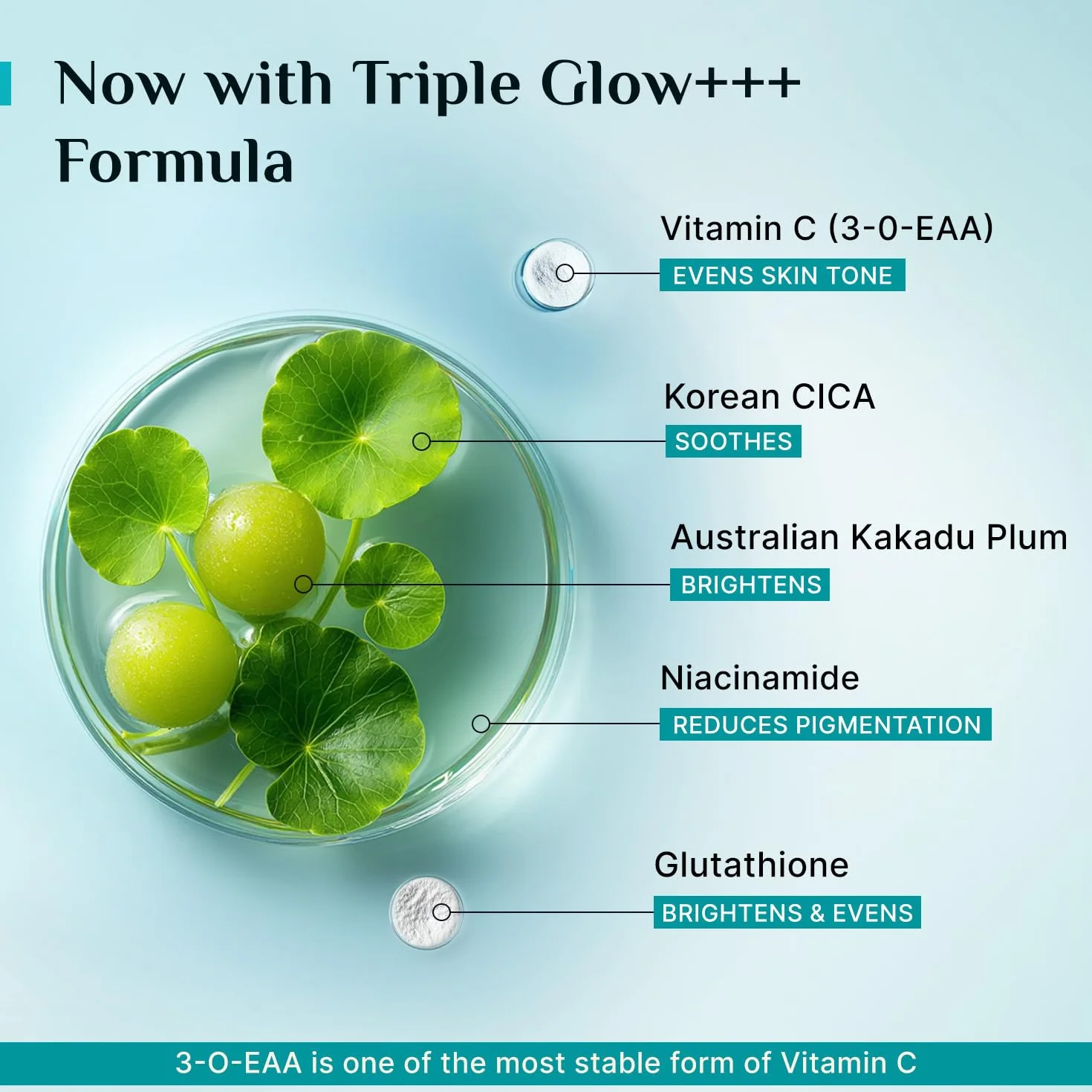 Now with Triple Glow+++ Formula

Vitamin C (3-0-EAA)
EVENS SKIN TONE

Korean CICA
SOOTHES

Australian Kakadu Plum
BRIGHTENS

Niacinamide
REDUCES PIGMENTATION

Glutathione
BRIGHTENS & EVENS

3-O-EAA is one of the most stable form of Vitamin C